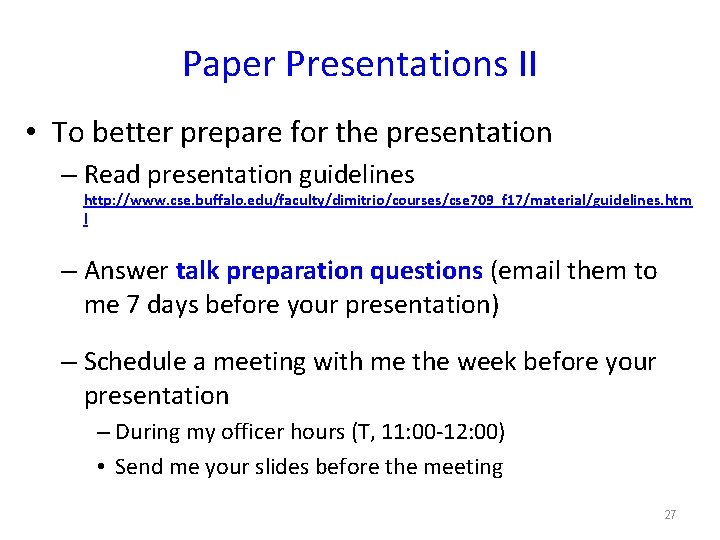 Paper Presentations II

• To better prepare for the presentation

– Read presentation guidelines http://www.cse.buffalo.edu/faculty/dimitrio/courses/cse709_f17/material/guidelines.html

– Answer talk preparation questions (email them to me 7 days before your presentation)

– Schedule a meeting with me the week before your presentation

– During my officer hours (T, 11:00-12:00)

• Send me your slides before the meeting

27